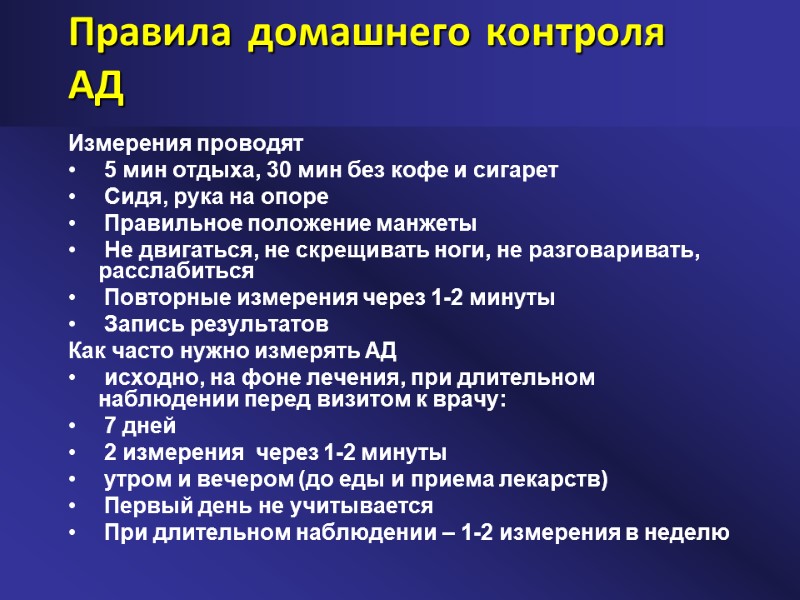 Правила домашнего контроля АД

Измерения проводят
• 5 мин отдыха, 30 мин без кофе и сигарет
• Сидя, рука на опоре
• Правильное положение манжеты
• Не двигаться, не скрещивать ноги, не разговаривать, расслабиться
• Повторные измерения через 1-2 минуты
• Запись результатов
Как часто нужно измерять АД
• исходно, на фоне лечения, при длительном наблюдении перед визитом к врачу:
• 7 дней
• 2 измерения через 1-2 минуты
• утром и вечером (до еды и приема лекарств)
• Первый день не учитывается
• При длительном наблюдении – 1-2 измерения в неделю